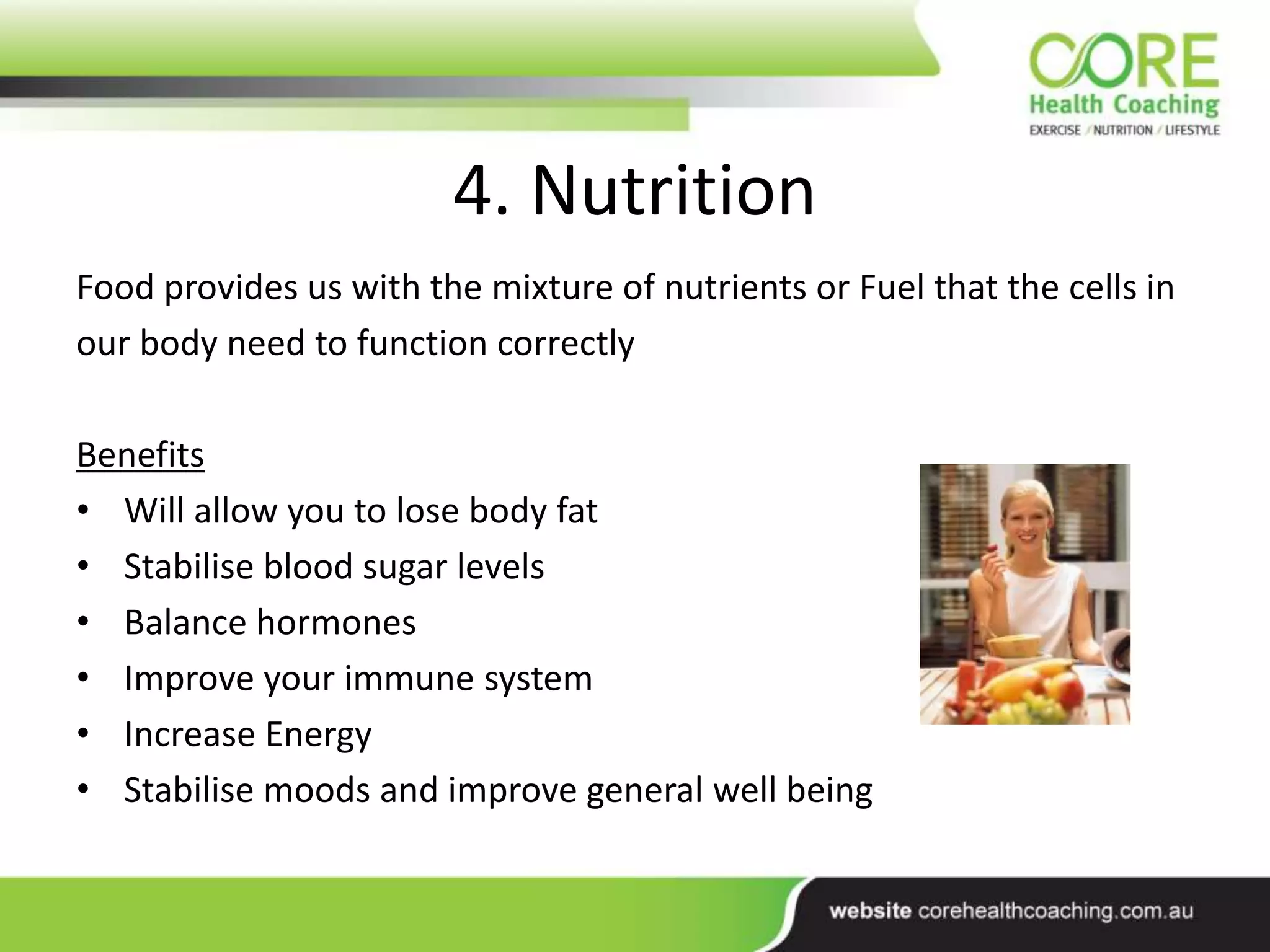 CORE
Health Coaching
EXERCISE / NUTRITION / LIFESTYLE

4. Nutrition

Food provides us with the mixture of nutrients or Fuel that the cells in our body need to function correctly

Benefits
• Will allow you to lose body fat
• Stabilise blood sugar levels
• Balance hormones
• Improve your immune system
• Increase Energy
• Stabilise moods and improve general well being

website corehealthcoaching.com.au